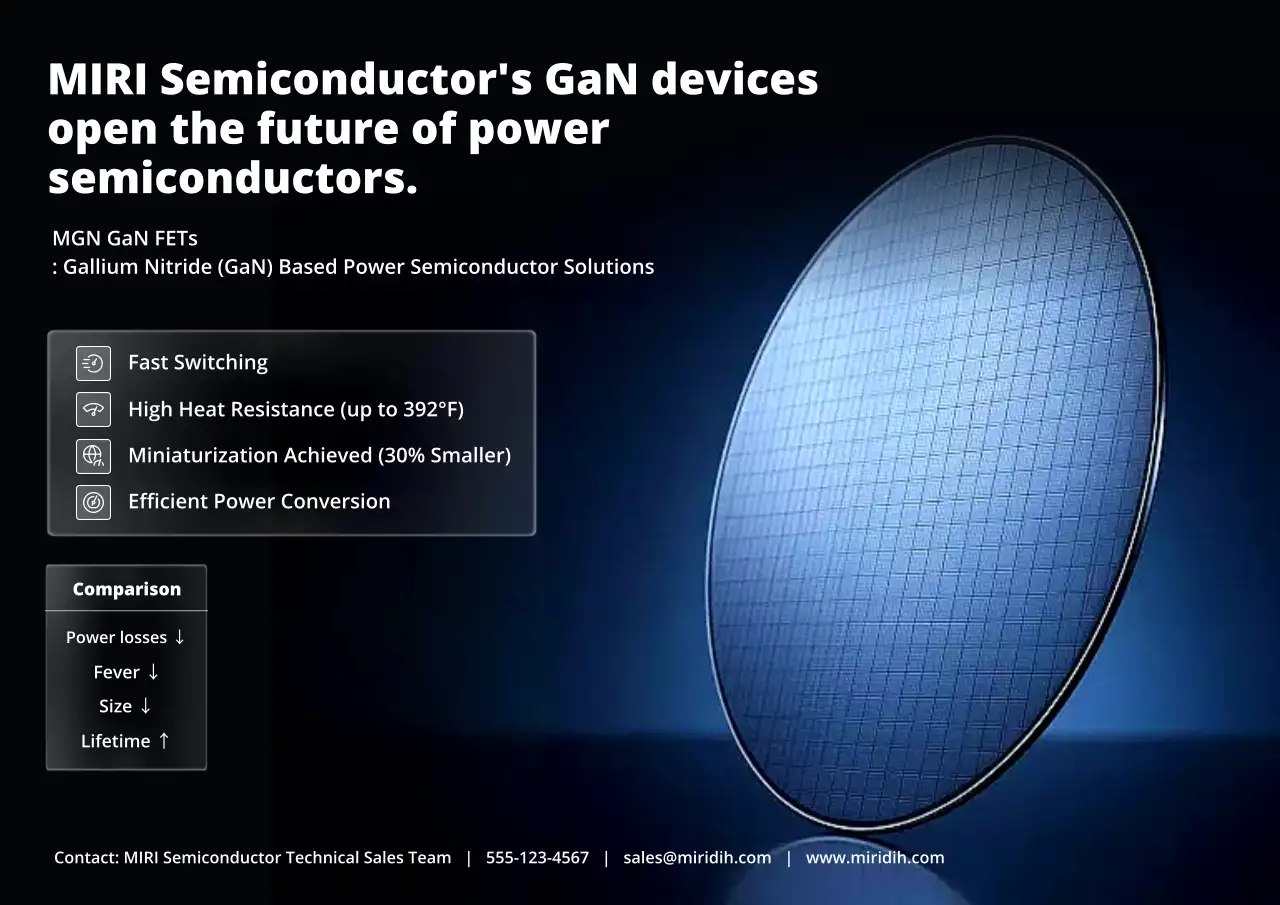 MIRI Semiconductor's GaN devices open the future of power semiconductors.

MGN GaN FETs
: Gallium Nitride (GaN) Based Power Semiconductor Solutions

Fast Switching
High Heat Resistance (up to 392°F)
Miniaturization Achieved (30% Smaller)
Efficient Power Conversion

Comparison
Power losses ↓
Fever ↓
Size ↓
Lifetime ↑

Contact: MIRI Semiconductor Technical Sales Team | 555-123-4567 | sales@miridih.com | www.miridih.com